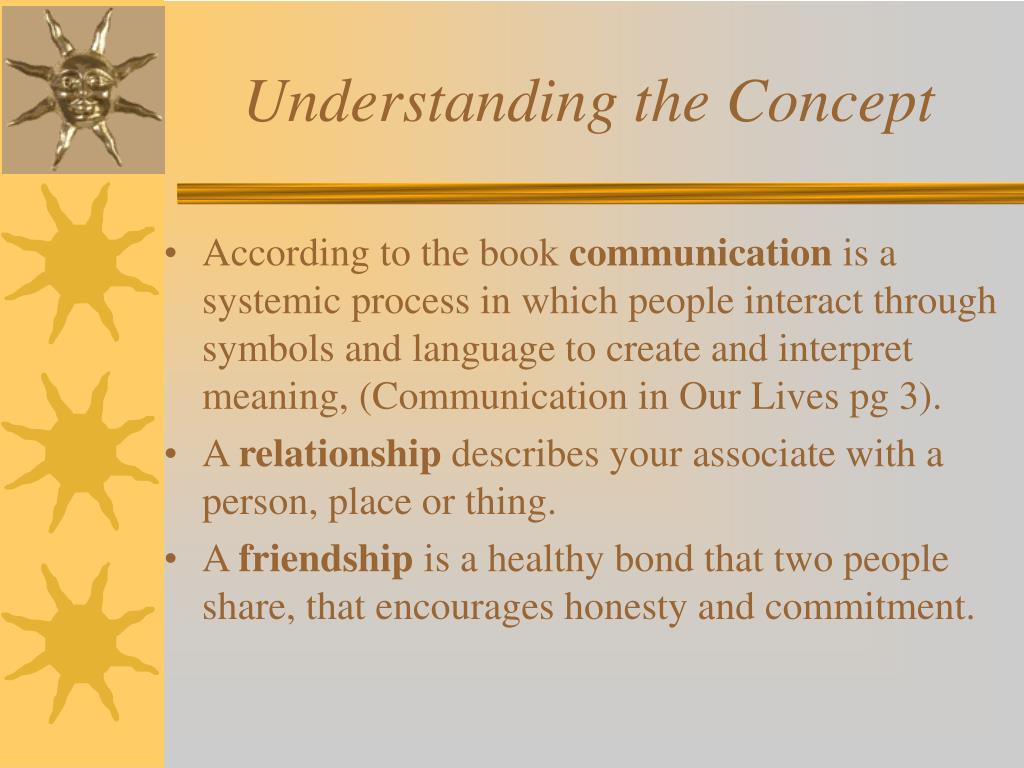 Understanding the Concept

• According to the book communication is a systemic process in which people interact through symbols and language to create and interpret meaning, (Communication in Our Lives pg 3).

• A relationship describes your associate with a person, place or thing.

• A friendship is a healthy bond that two people share, that encourages honesty and commitment.